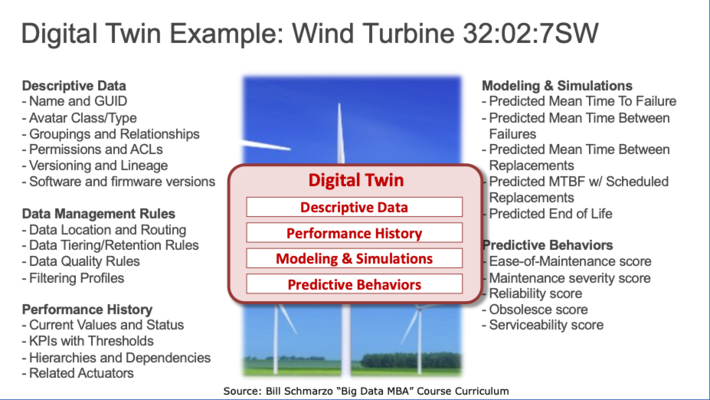 Digital Twin Example: Wind Turbine 32:02:7SW

Descriptive Data
- Name and GUID
- Avatar Class/Type
- Groupings and Relationships
- Permissions and ACLs
- Versioning and Lineage
- Software and firmware versions

Data Management Rules
- Data Location and Routing
- Data Tiering/Retention Rules
- Data Quality Rules
- Filtering Profiles

Performance History
- Current Values and Status
- KPIs with Thresholds
- Hierarchies and Dependencies
- Related Actuators

Digital Twin
Descriptive Data
Performance History
Modeling & Simulations
Predictive Behaviors

Modeling & Simulations
- Predicted Mean Time To Failure
- Predicted Mean Time Between Failures
- Predicted Mean Time Between Replacements
- Predicted MTBF w/ Scheduled Replacements
- Predicted End of Life

Predictive Behaviors
- Ease-of-Maintenance score
- Maintenance severity score
- Reliability score
- Obsolesce score
- Serviceability score

Source: Bill Schmarzo "Big Data MBA" Course Curriculum